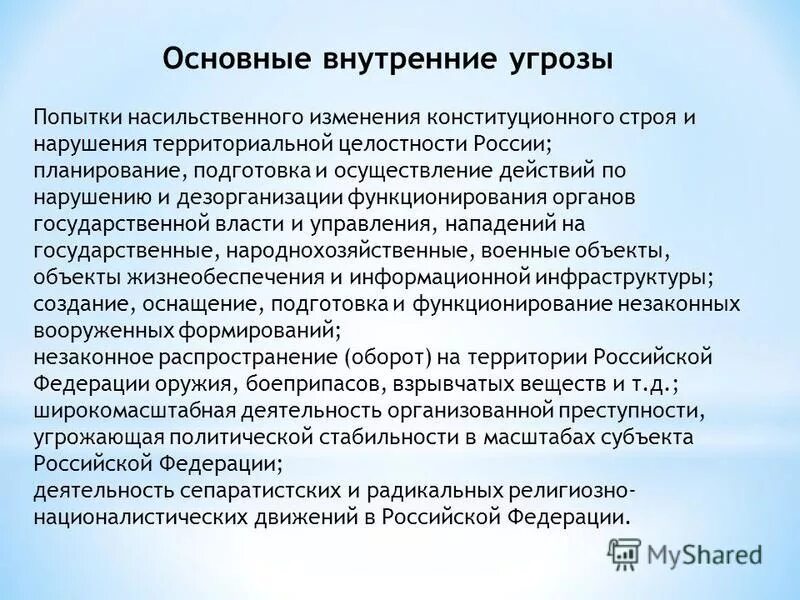 Основные внутренние угрозы

Попытки насильственного изменения конституционного строя и нарушения территориальной целостности России;
планирование, подготовка и осуществление действий по нарушению и дезорганизации функционирования органов государственной власти и управления, нападений на государственные, народнохозяйственные, военные объекты, объекты жизнеобеспечения и информационной инфраструктуры;
создание, оснащение, подготовка и функционирование незаконных вооруженных формирований;
незаконное распространение (оборот) на территории Российской Федерации оружия, боеприпасов, взрывчатых веществ и т.д.;
широкомасштабная деятельность организованной преступности, угрожающая политической стабильности в масштабах субъекта Российской Федерации;
деятельность сепаратистских и радикальных религиозно-националистических движений в Российской Федерации.

MyShared